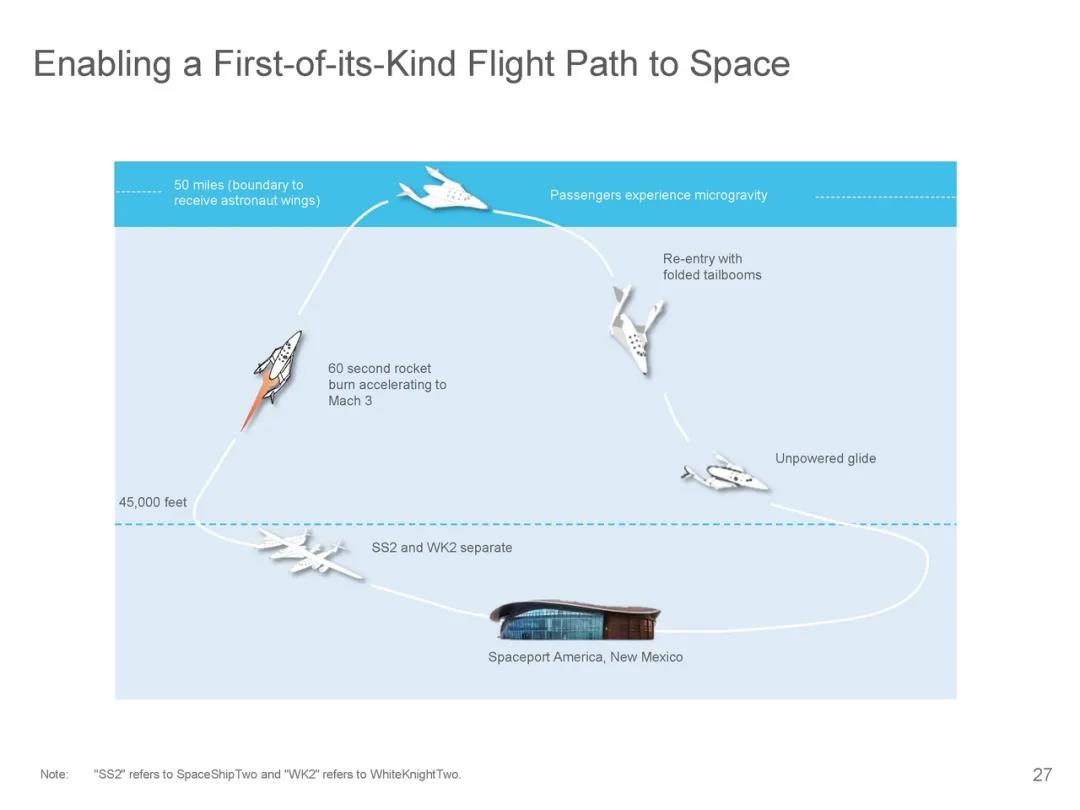 Enabling a First-of-its-Kind Flight Path to Space

50 miles (boundary to receive astronaut wings)

Passengers experience microgravity

Re-entry with folded tailbooms

60 second rocket burn accelerating to Mach 3

Unpowered glide

45,000 feet

SS2 and WK2 separate

Spaceport America, New Mexico

Note: "SS2" refers to SpaceShipTwo and "WK2" refers to WhiteKnightTwo.

27